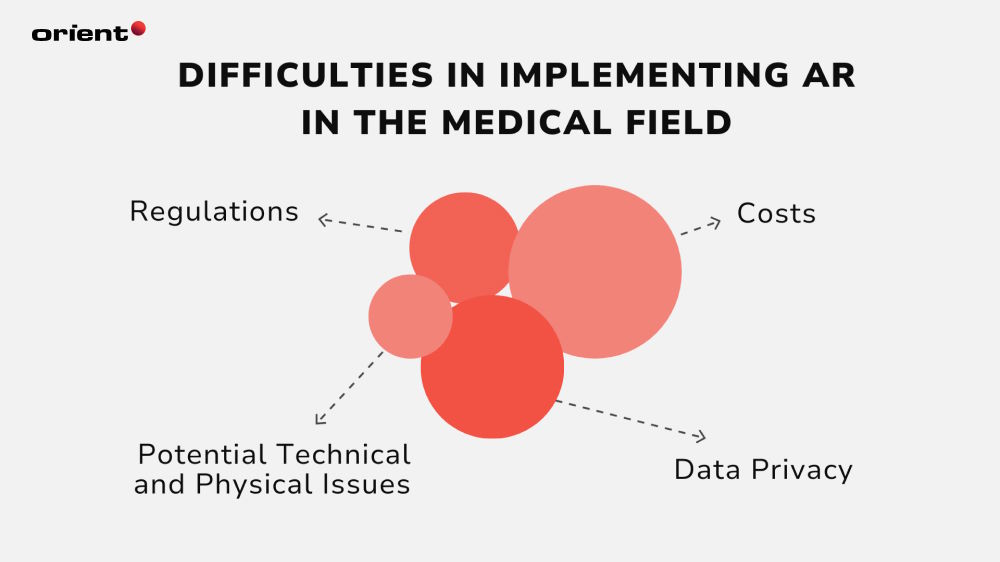 orient

DIFFICULTIES IN IMPLEMENTING AR IN THE MEDICAL FIELD

Regulations

Costs

Potential Technical and Physical Issues

Data Privacy